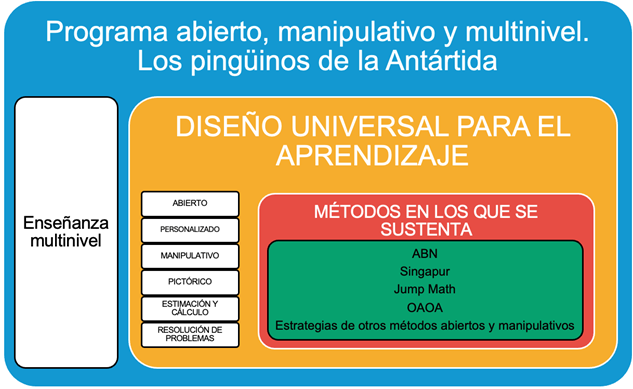 Programa abierto, manipulativo y multinivel.
Los pingüinos de la Antártida

Enseñanza multinivel

DISEÑO UNIVERSAL PARA EL APRENDIZAJE

ABIERTO

PERSONALIZADO

MANIPULATIVO

PICTÓRICO

ESTIMACIÓN Y CÁLCULO

RESOLUCIÓN DE PROBLEMAS

MÉTODOS EN LOS QUE SE SUSTENTA

ABN
Singapur
Jump Math
OAOA
Estrategias de otros métodos abiertos y manipulativos